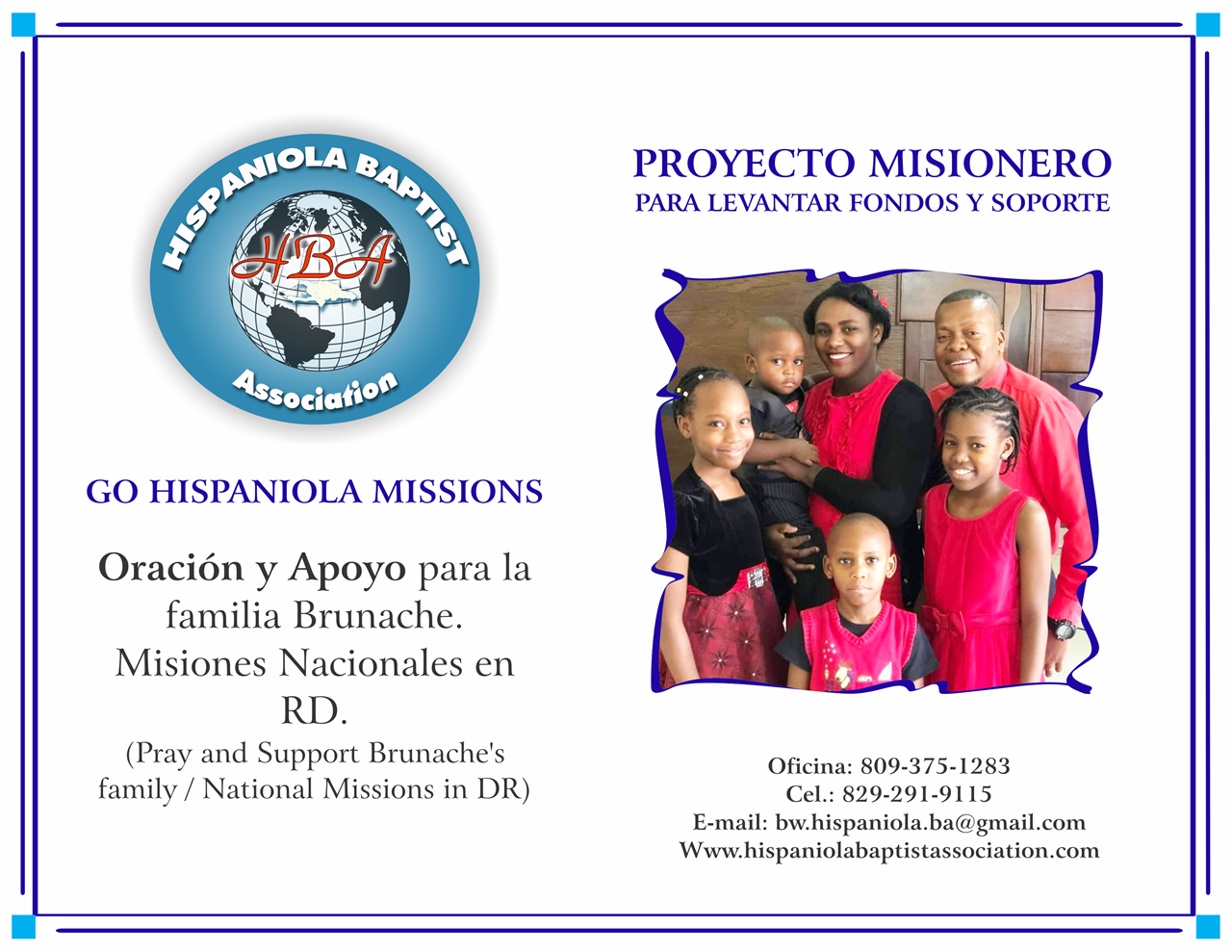 HISPANIOLA BAPTIST
HBA
Association

GO HISPANIOLA MISSIONS

Oración y Apoyo para la familia Brunache. Misiones Nacionales en RD.
(Pray and Support Brunache's family / National Missions in DR)

PROYECTO MISIONERO
PARA LEVANTAR FONDOS Y SOPORTE

Oficina: 809-375-1283
Cel.: 829-291-9115
E-mail: bw.hispaniola.ba@gmail.com
Www.hispaniolabaptistassociation.com